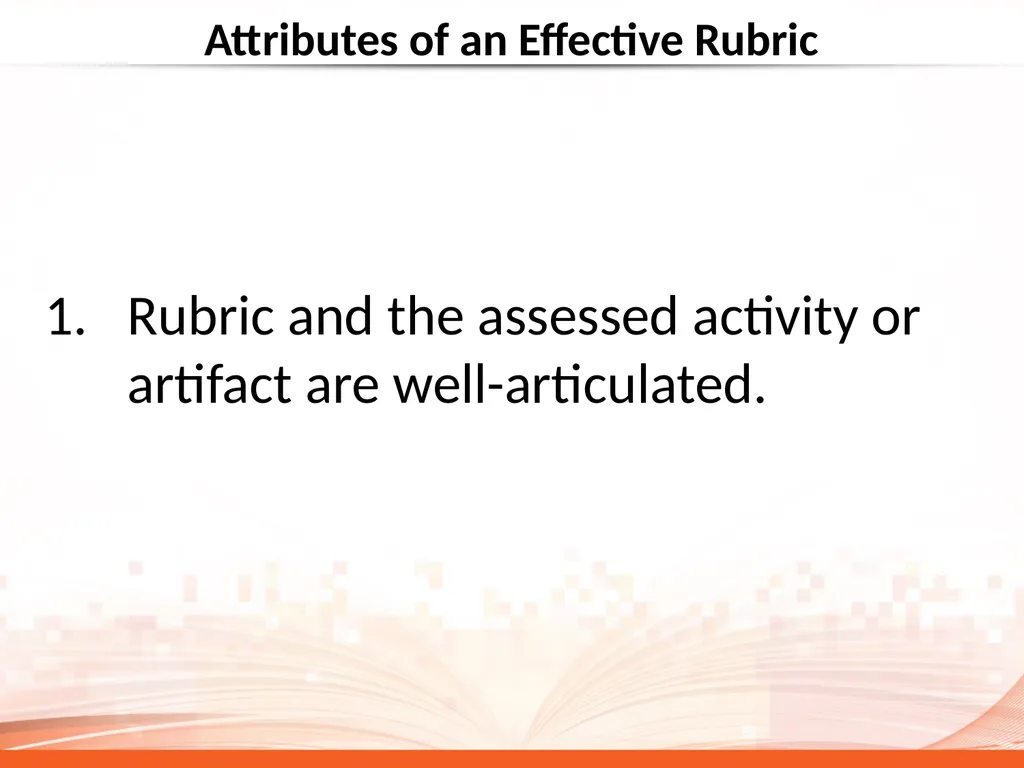 Attributes of an Effective Rubric

1. Rubric and the assessed activity or artifact are well-articulated.